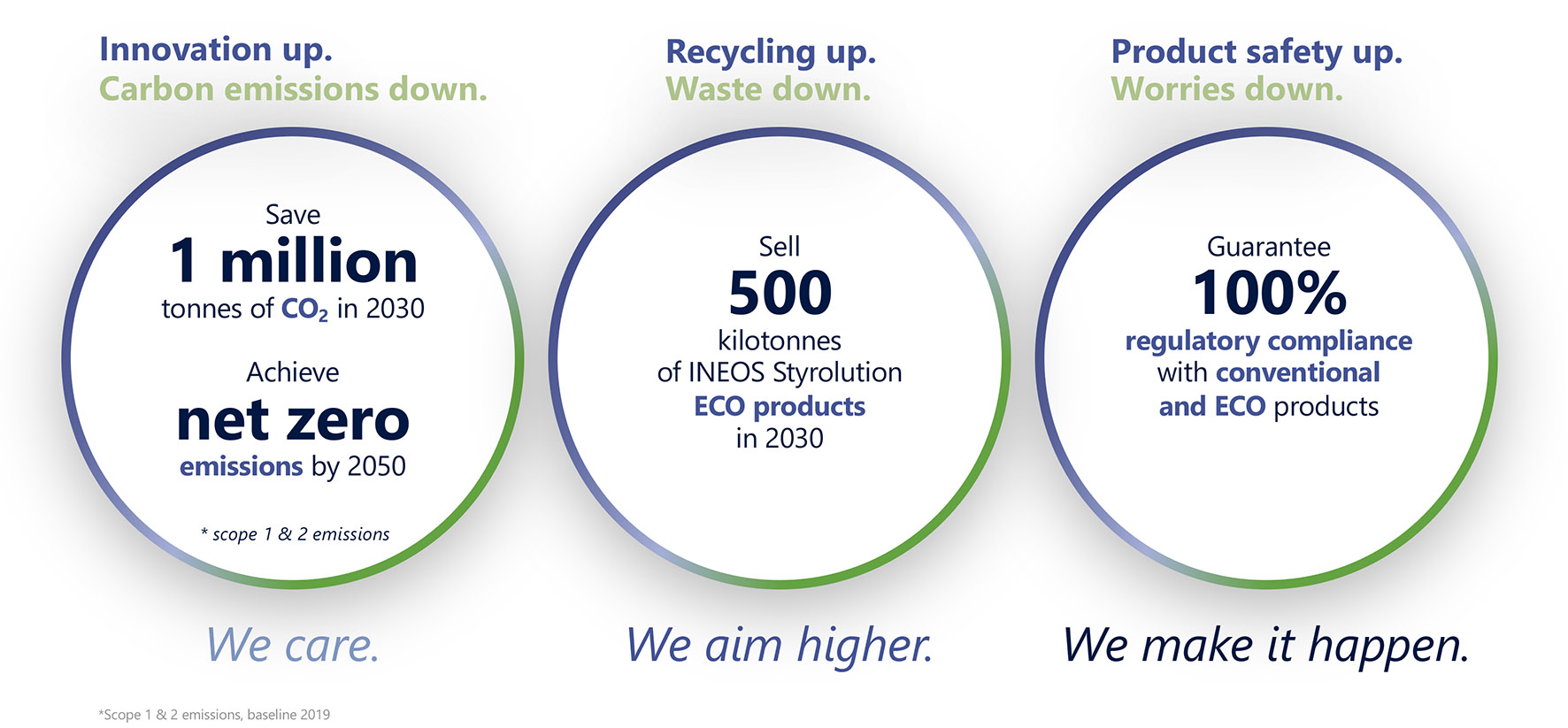 Innovation up.
Carbon emissions down.

Save
1 million
tonnes of $CO_2$ in 2030

Achieve
net zero
emissions by 2050

* scope 1 & 2 emissions

We care.

Recycling up.
Waste down.

Sell
500
kilotonnes
of INEOS Styrolution
ECO products
in 2030

We aim higher.

Product safety up.
Worries down.

Guarantee
100%
regulatory compliance
with conventional
and ECO products

We make it happen.

*Scope 1 & 2 emissions, baseline 2019